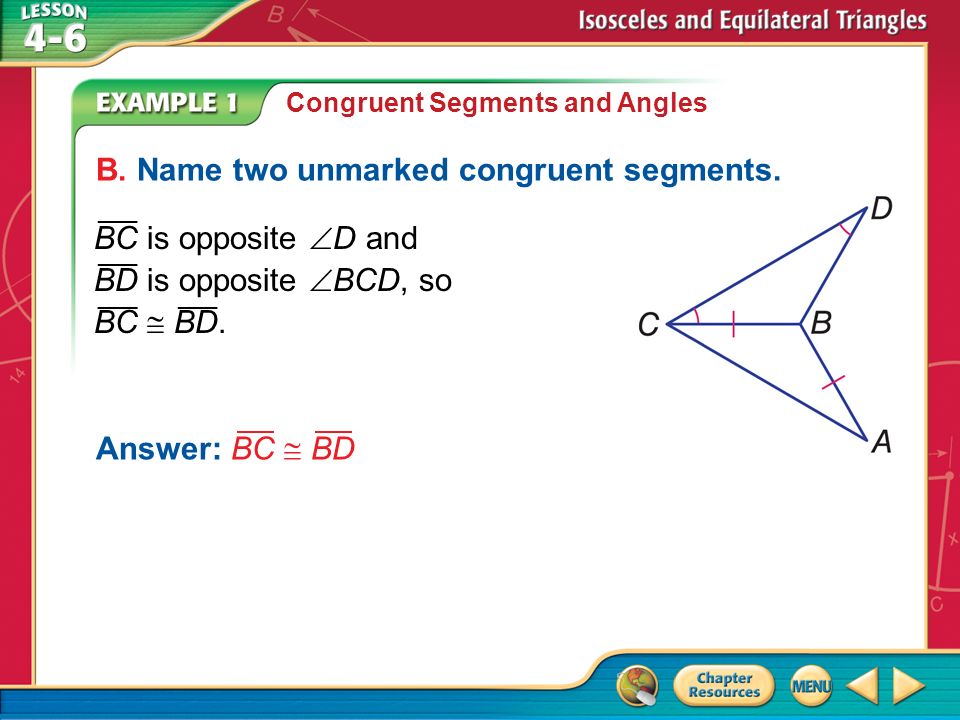 LESSON 4-6

Isosceles and Equilateral Triangles

EXAMPLE 1 Congruent Segments and Angles

B. Name two unmarked congruent segments.

$\overline{BC}$ is opposite $\angle D$ and $\overline{BD}$ is opposite $\angle BCD$, so $\overline{BC} \cong \overline{BD}$.

D

C

B

A

Answer: $\overline{BC} \cong \overline{BD}$

Chapter Resources

MENU